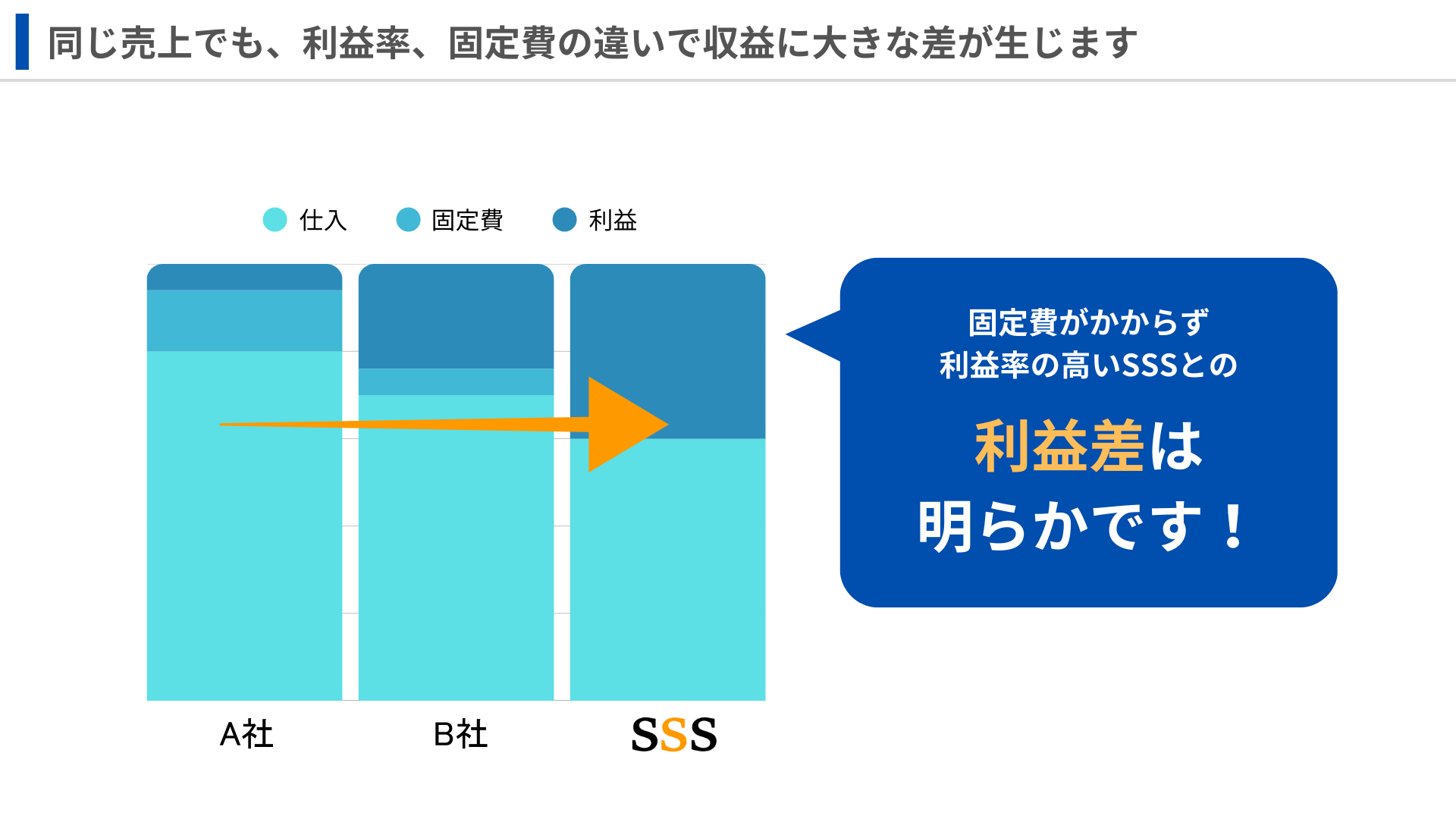 同じ売上でも、利益率、固定費の違いで収益に大きな差が生じます

仕入　固定費　利益

A社　B社　SSS

固定費がかからず
利益率の高いSSSとの

利益差は
明らかです！